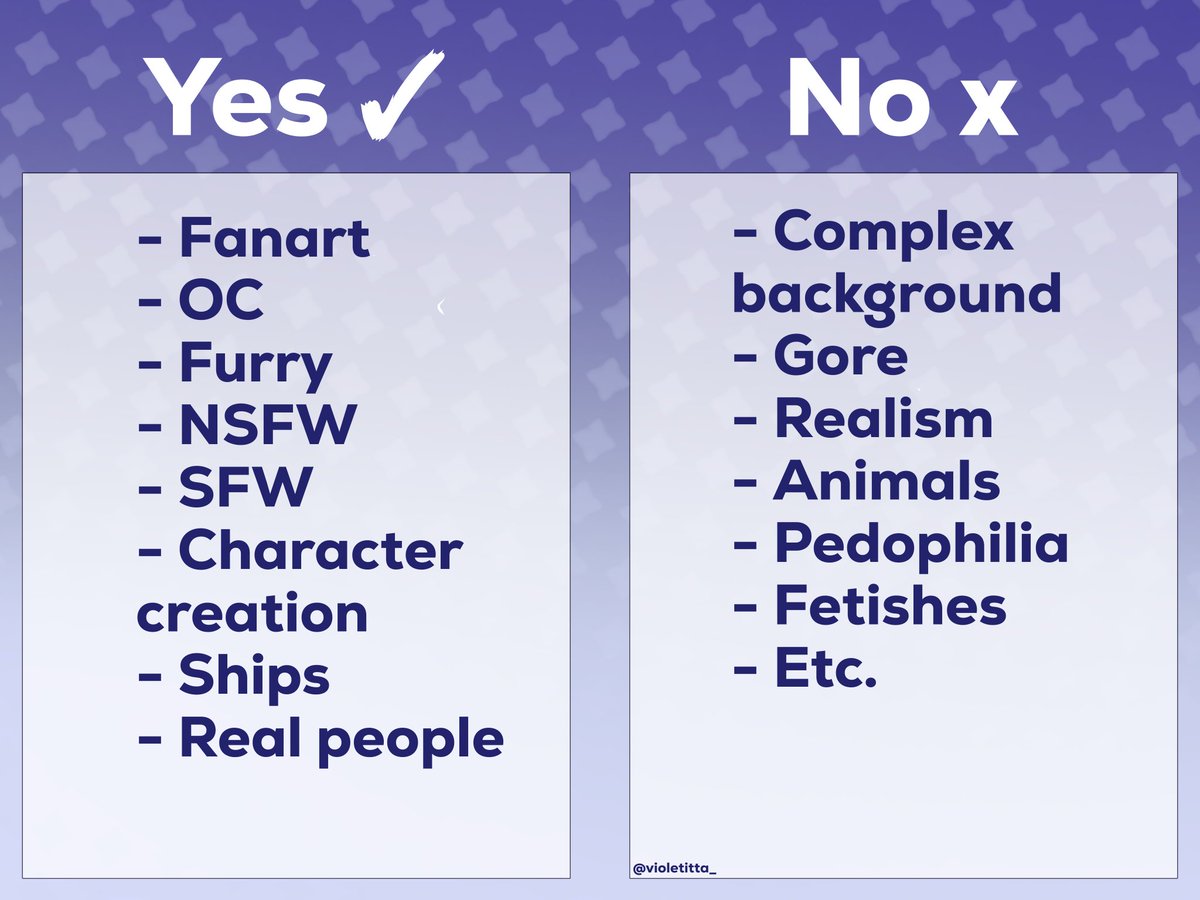 Yes ✓

- Fanart
- OC
- Furry
- NSFW
- SFW
- Character creation
- Ships
- Real people

No x

- Complex background
- Gore
- Realism
- Animals
- Pedophilia
- Fetishes
- Etc.

@violetitta_